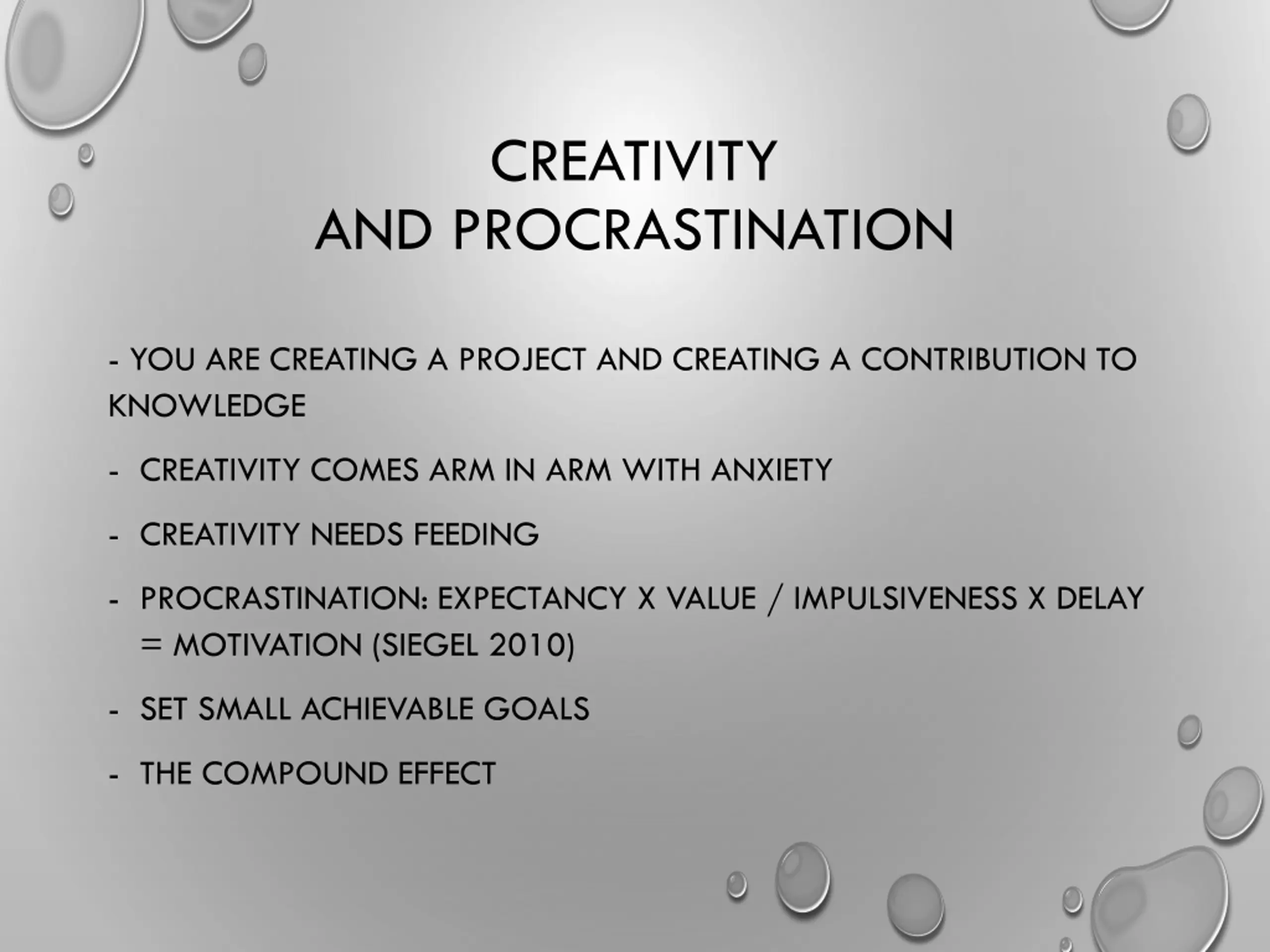 CREATIVITY
AND PROCRASTINATION

- YOU ARE CREATING A PROJECT AND CREATING A CONTRIBUTION TO KNOWLEDGE

- CREATIVITY COMES ARM IN ARM WITH ANXIETY

- CREATIVITY NEEDS FEEDING

- PROCRASTINATION: EXPECTANCY X VALUE / IMPULSIVENESS X DELAY = MOTIVATION (SIEGEL 2010)

- SET SMALL ACHIEVABLE GOALS

- THE COMPOUND EFFECT